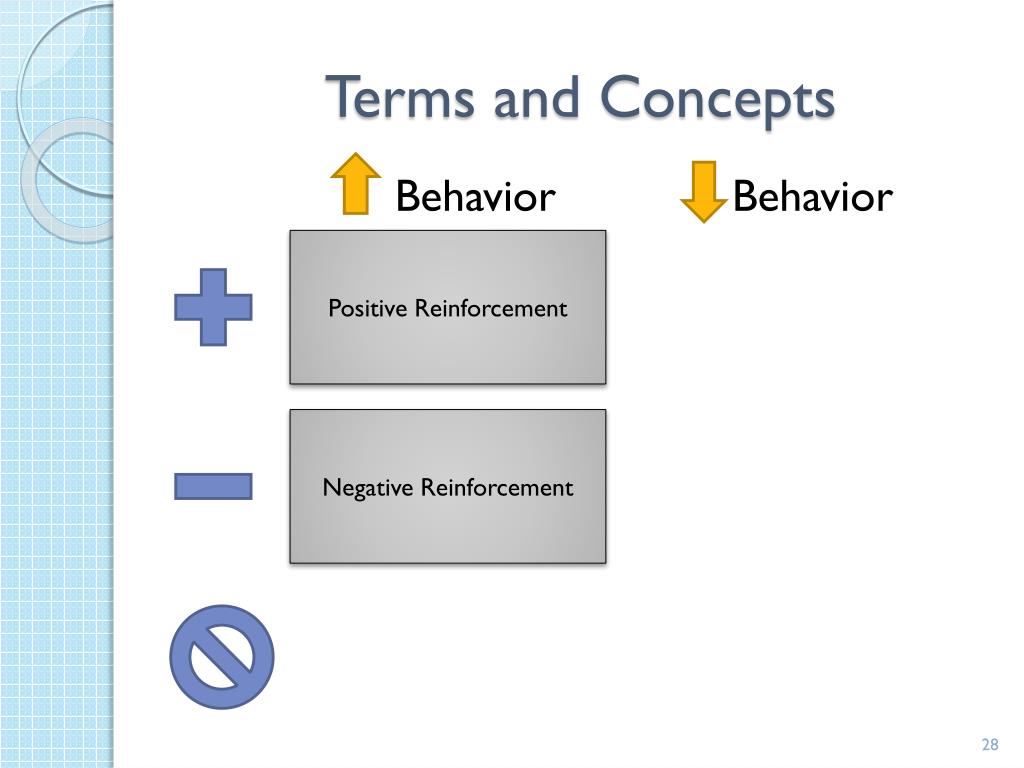 Terms and Concepts

Behavior

Behavior

Positive Reinforcement

Negative Reinforcement

28